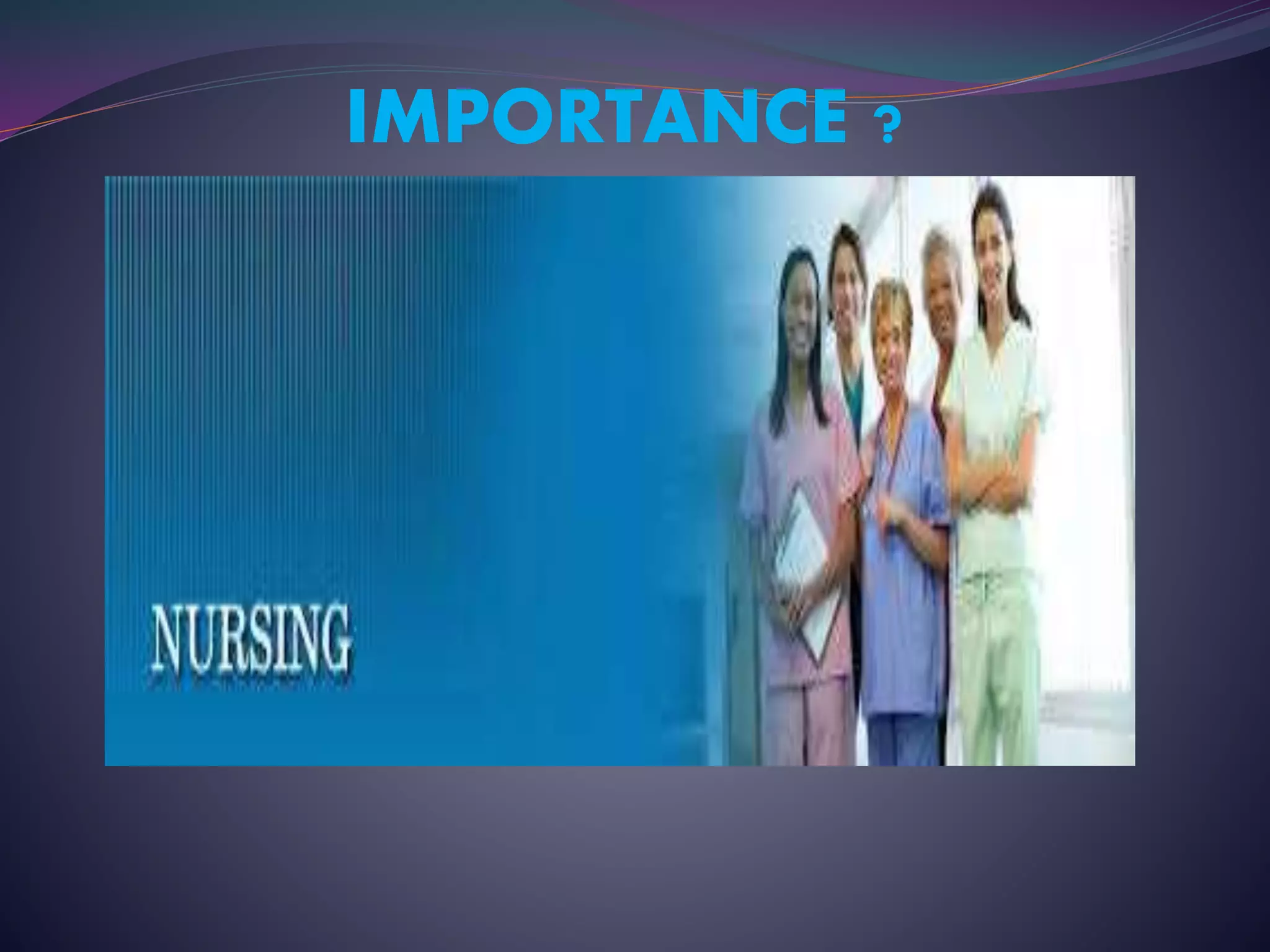 IMPORTANCE ?

NURSING